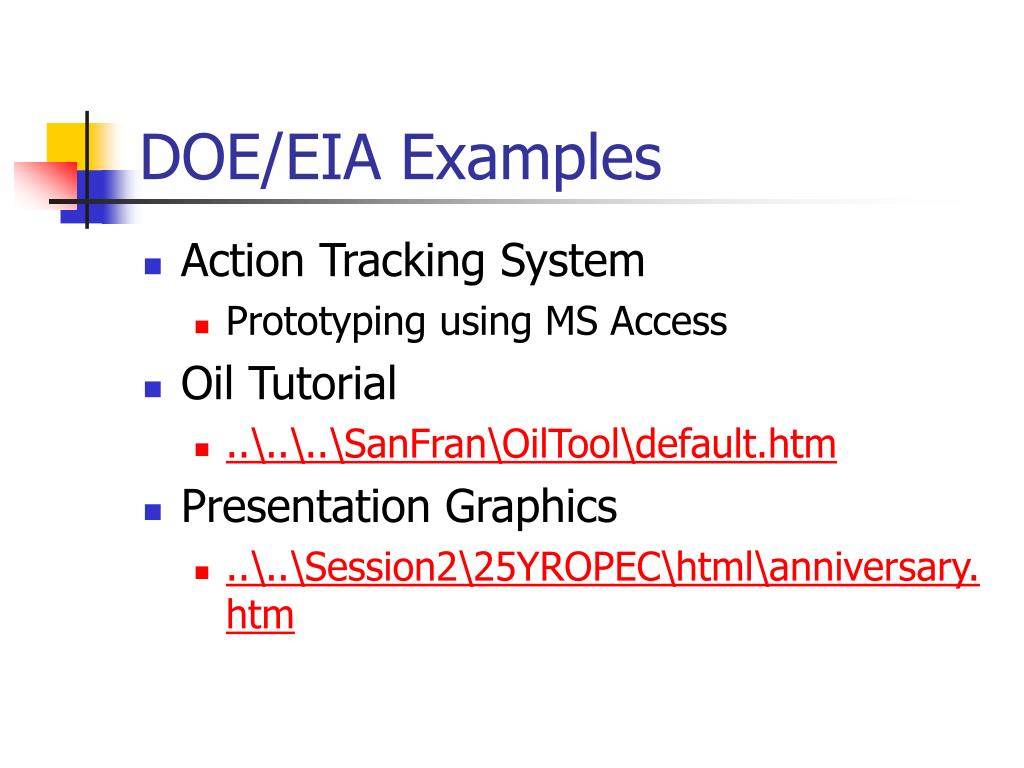 DOE/EIA Examples

Action Tracking System

Prototyping using MS Access

Oil Tutorial

..\..\..\SanFran\OilTool\default.htm

Presentation Graphics

..\..\Session2\25YROPEC\html\anniversary.htm